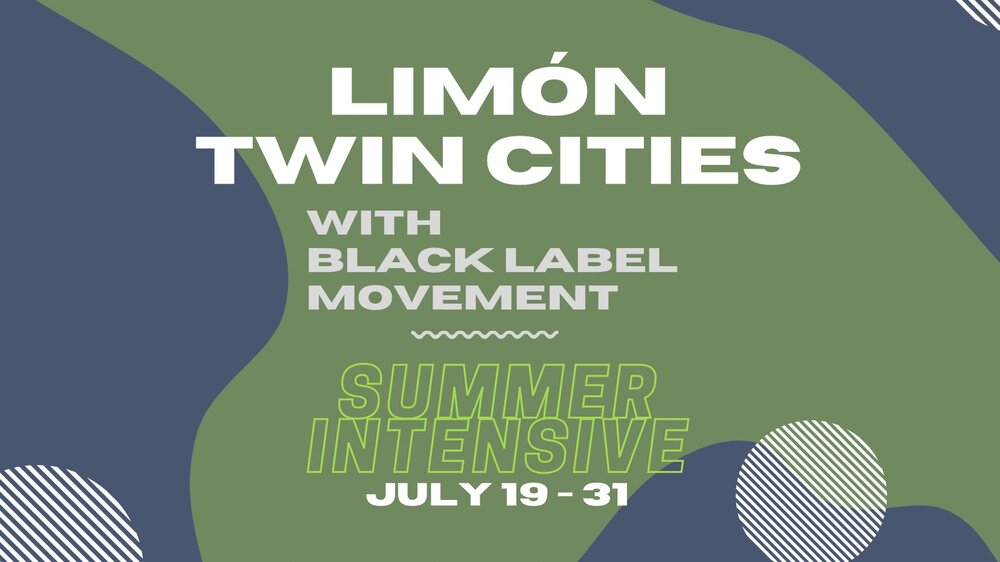 LIMÓN
TWIN CITIES

WITH
BLACK LABEL
MOVEMENT

SUMMER
INTENSIVE
JULY 19 - 31